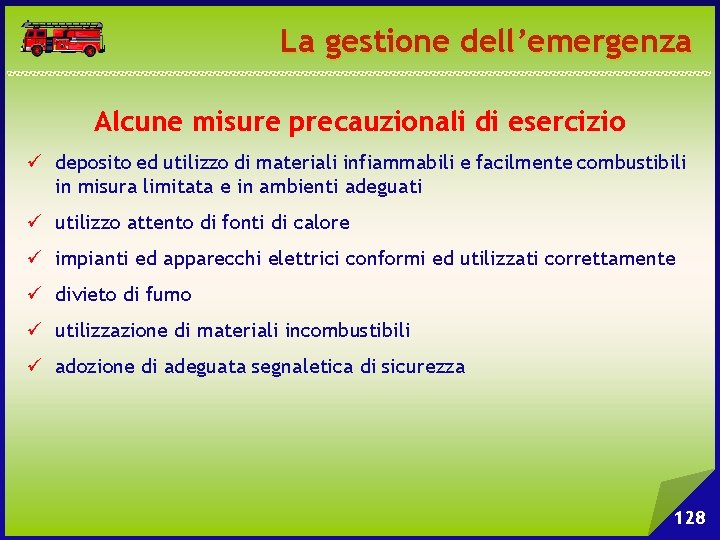 La gestione dell’emergenza

Alcune misure precauzionali di esercizio

✓ deposito ed utilizzo di materiali infiammabili e facilmente combustibili in misura limitata e in ambienti adeguati

✓ utilizzo attento di fonti di calore

✓ impianti ed apparecchi elettrici conformi ed utilizzati correttamente

✓ divieto di fumo

✓ utilizzazione di materiali incombustibili

✓ adozione di adeguata segnaletica di sicurezza

128